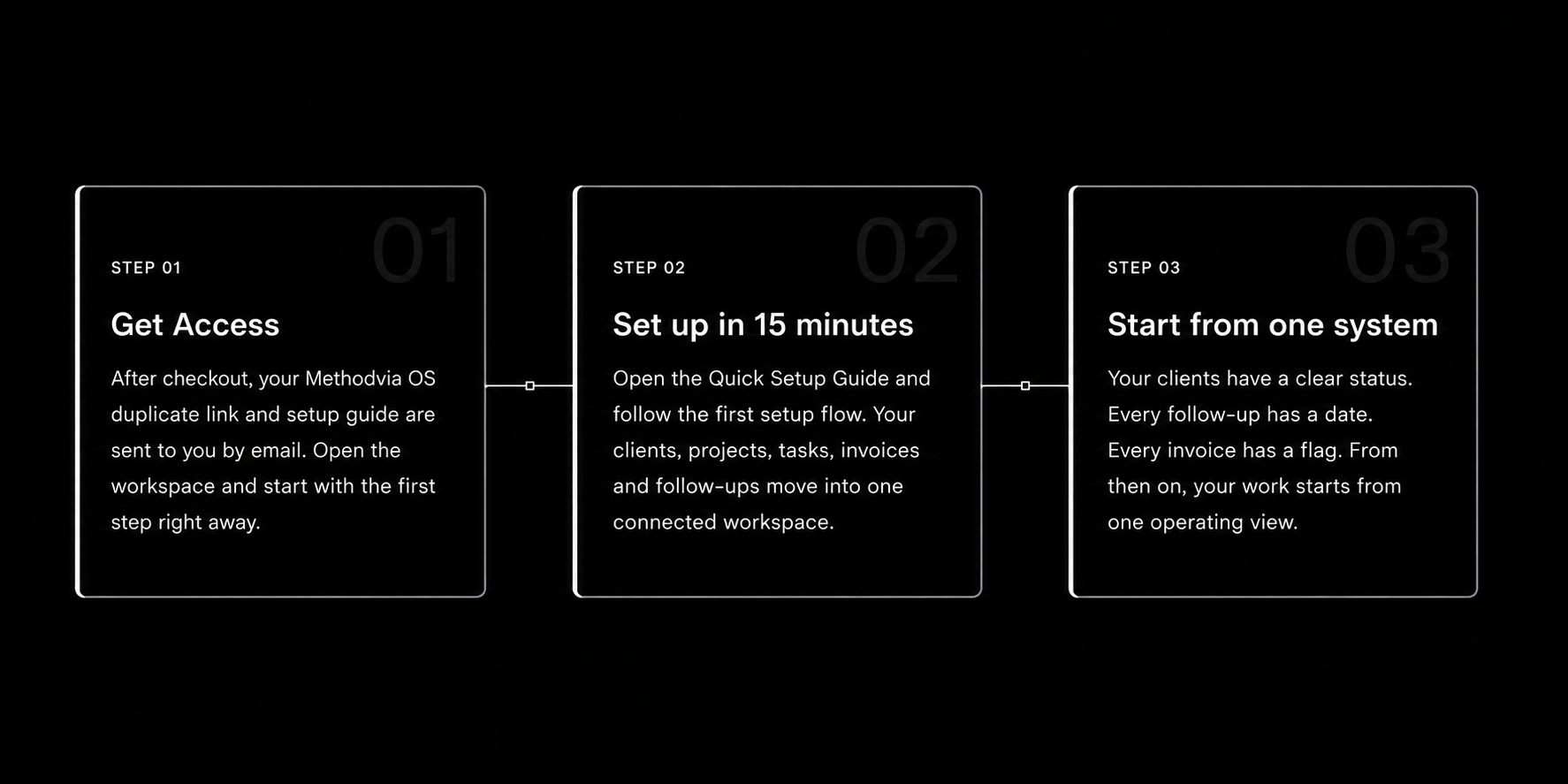 01

STEP 01

Get Access

After checkout, your Methodvia OS duplicate link and setup guide are sent to you by email. Open the workspace and start with the first step right away.

02

STEP 02

Set up in 15 minutes

Open the Quick Setup Guide and follow the first setup flow. Your clients, projects, tasks, invoices and follow-ups move into one connected workspace.

03

STEP 03

Start from one system

Your clients have a clear status. Every follow-up has a date. Every invoice has a flag. From then on, your work starts from one operating view.